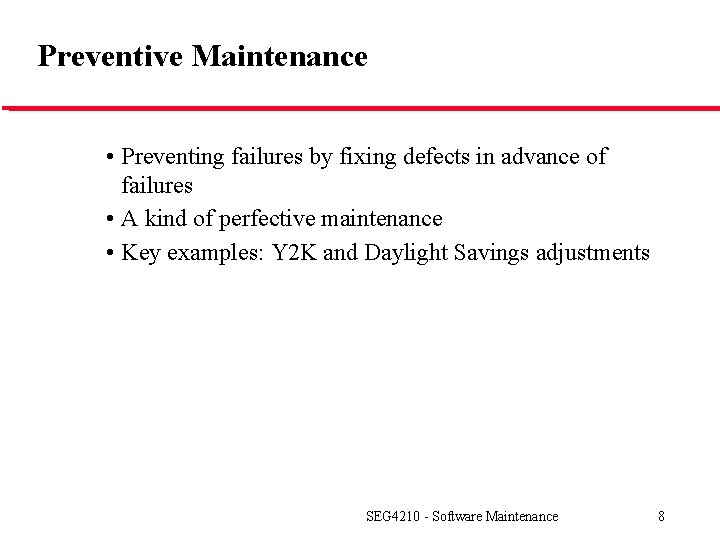 Preventive Maintenance

• Preventing failures by fixing defects in advance of failures
• A kind of perfective maintenance
• Key examples: Y2K and Daylight Savings adjustments

SEG4210 - Software Maintenance

8